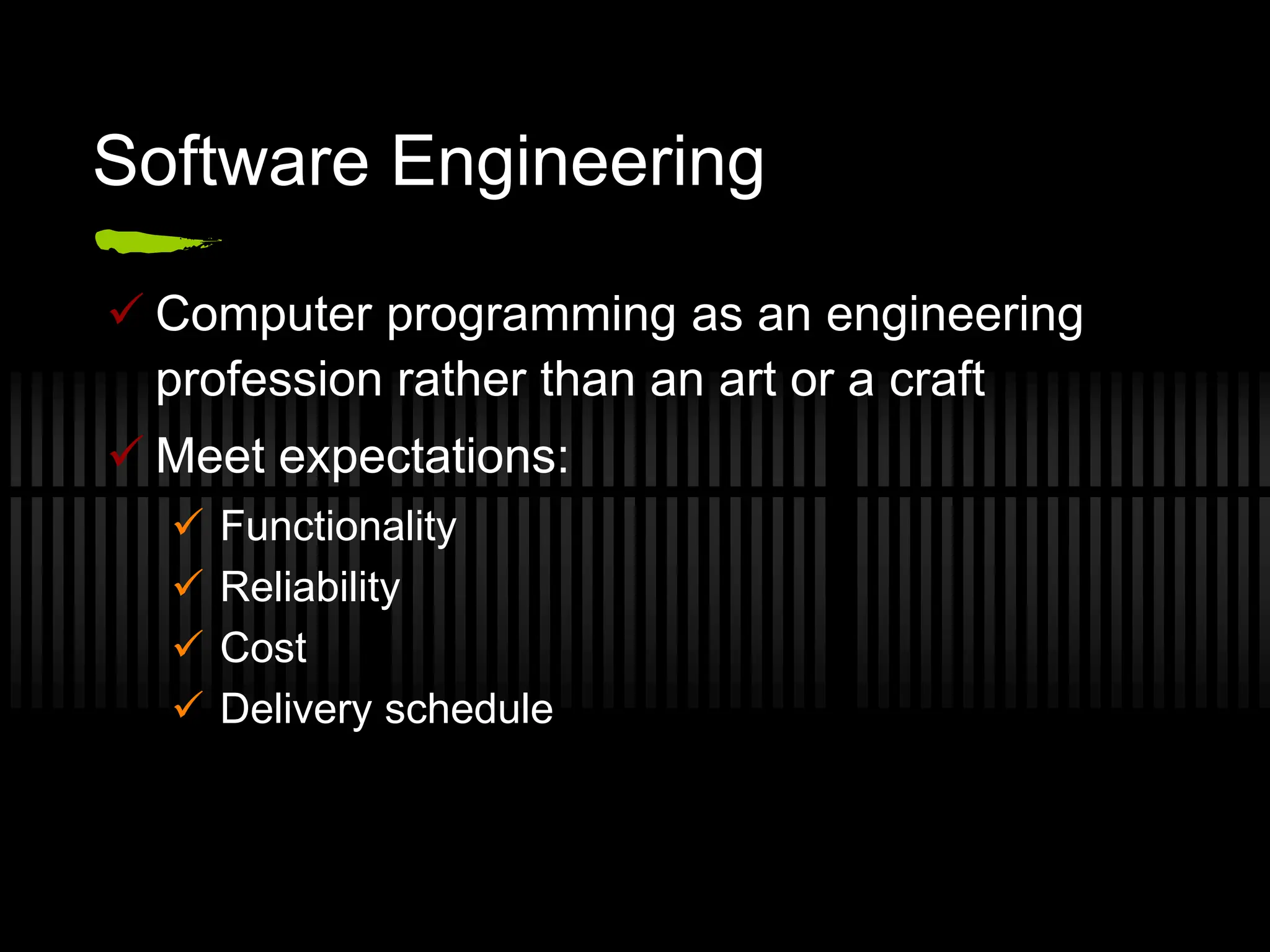 Software Engineering

✓ Computer programming as an engineering profession rather than an art or a craft

✓ Meet expectations:

✓ Functionality

✓ Reliability

✓ Cost

✓ Delivery schedule